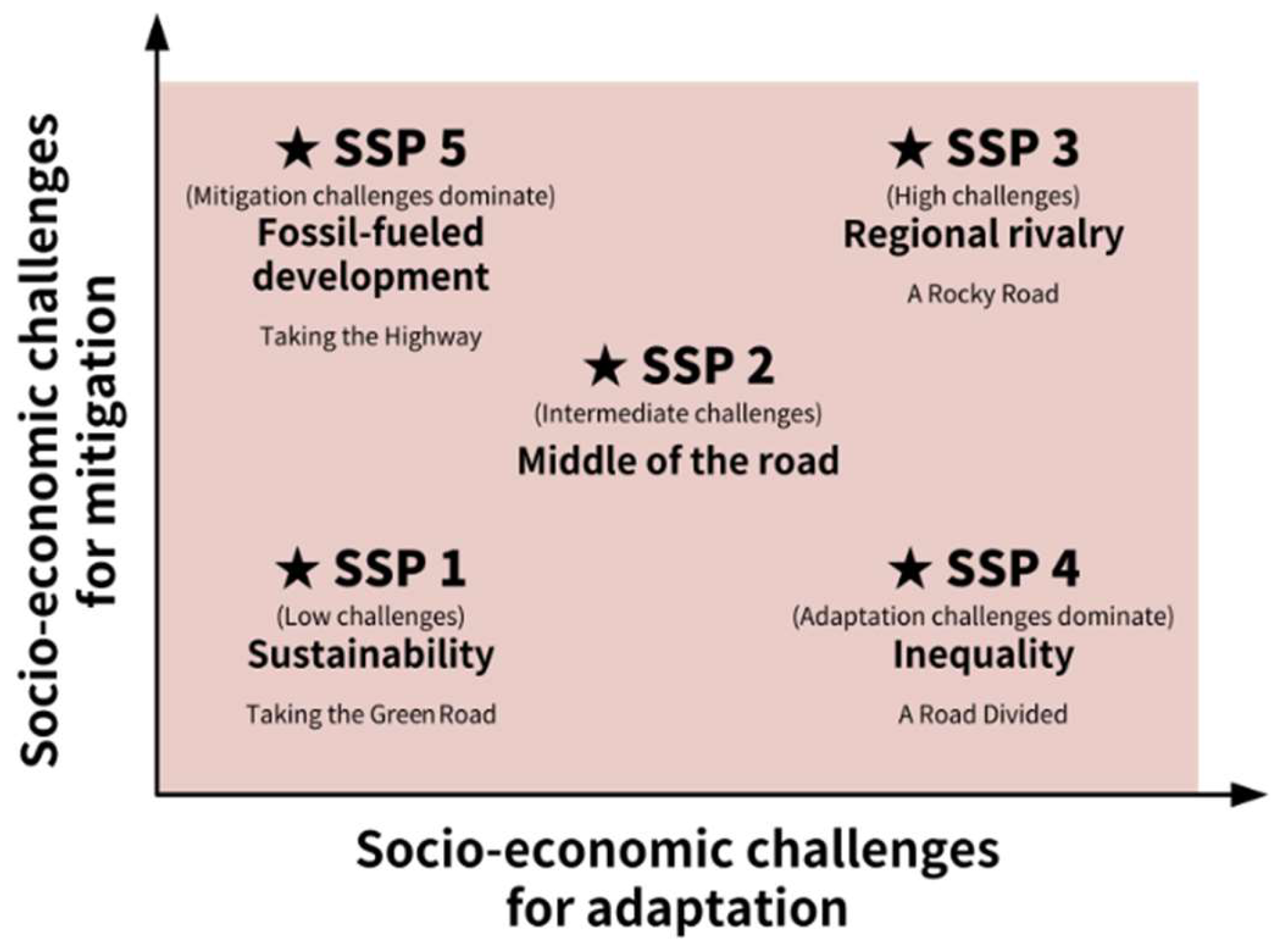 Socio-economic challenges for mitigation

★ SSP 5
(Mitigation challenges dominate)
Fossil-fueled development
Taking the Highway

★ SSP 3
(High challenges)
Regional rivalry
A Rocky Road

★ SSP 2
(Intermediate challenges)
Middle of the road

★ SSP 1
(Low challenges)
Sustainability
Taking the Green Road

★ SSP 4
(Adaptation challenges dominate)
Inequality
A Road Divided

Socio-economic challenges for adaptation